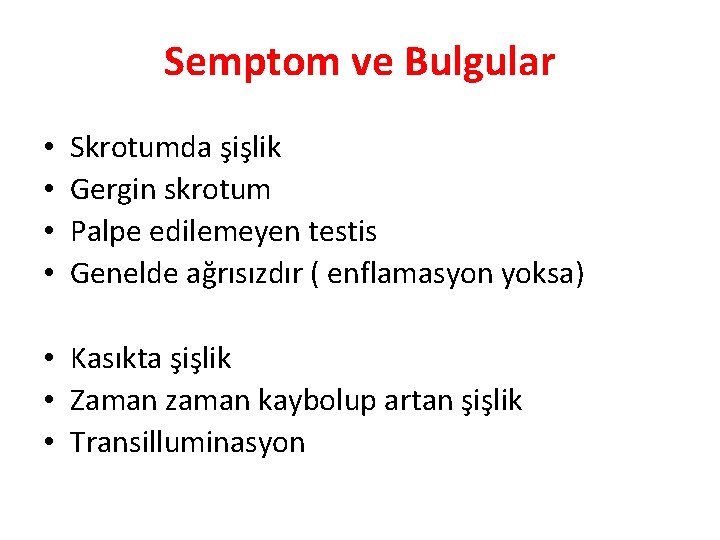 Semptom ve Bulgular

• Skrotumda şişlik
• Gergin skrotum
• Palpe edilemeyen testis
• Genelde ağrısızdır ( enflamasyon yoksa)

• Kasıkta şişlik
• Zaman zaman kaybolup artan şişlik
• Transilluminasyon